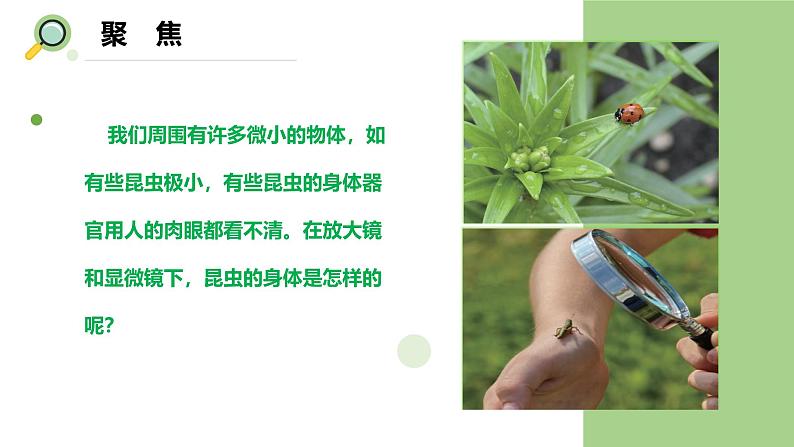 聚 焦

我们周围有许多微小的物体，如有些昆虫极小，有些昆虫的身体器官用人的肉眼都看不清。在放大镜和显微镜下，昆虫的身体是怎样的呢？